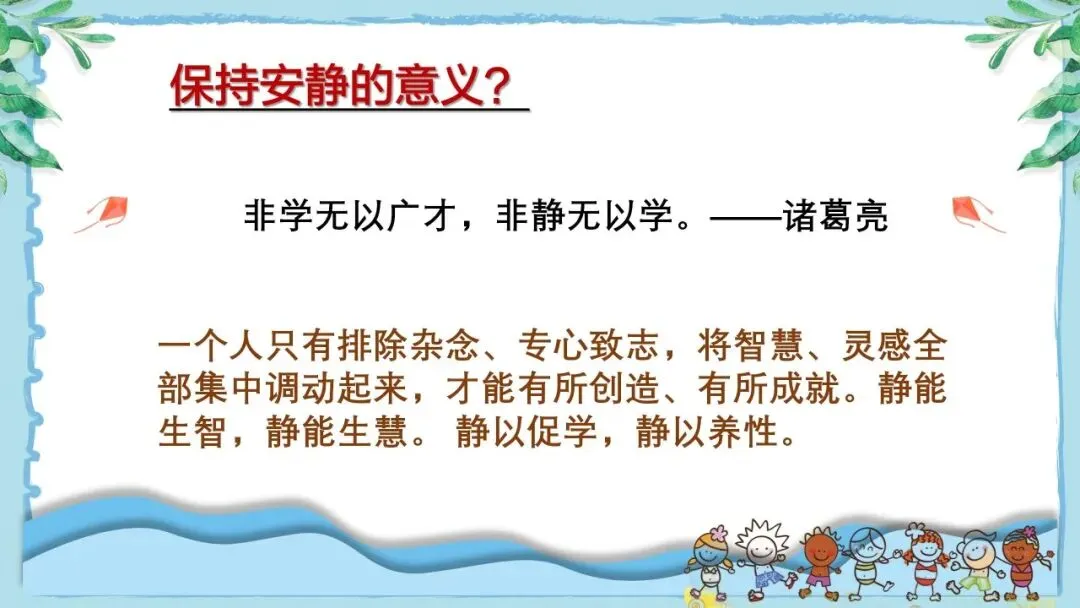 保持安静的意义？

非学无以广才，非静无以学。——诸葛亮

一个人只有排除杂念、专心致志，将智慧、灵感全部集中调动起来，才能有所创造、有所成就。静能生智，静能生慧。 静以促学，静以养性。